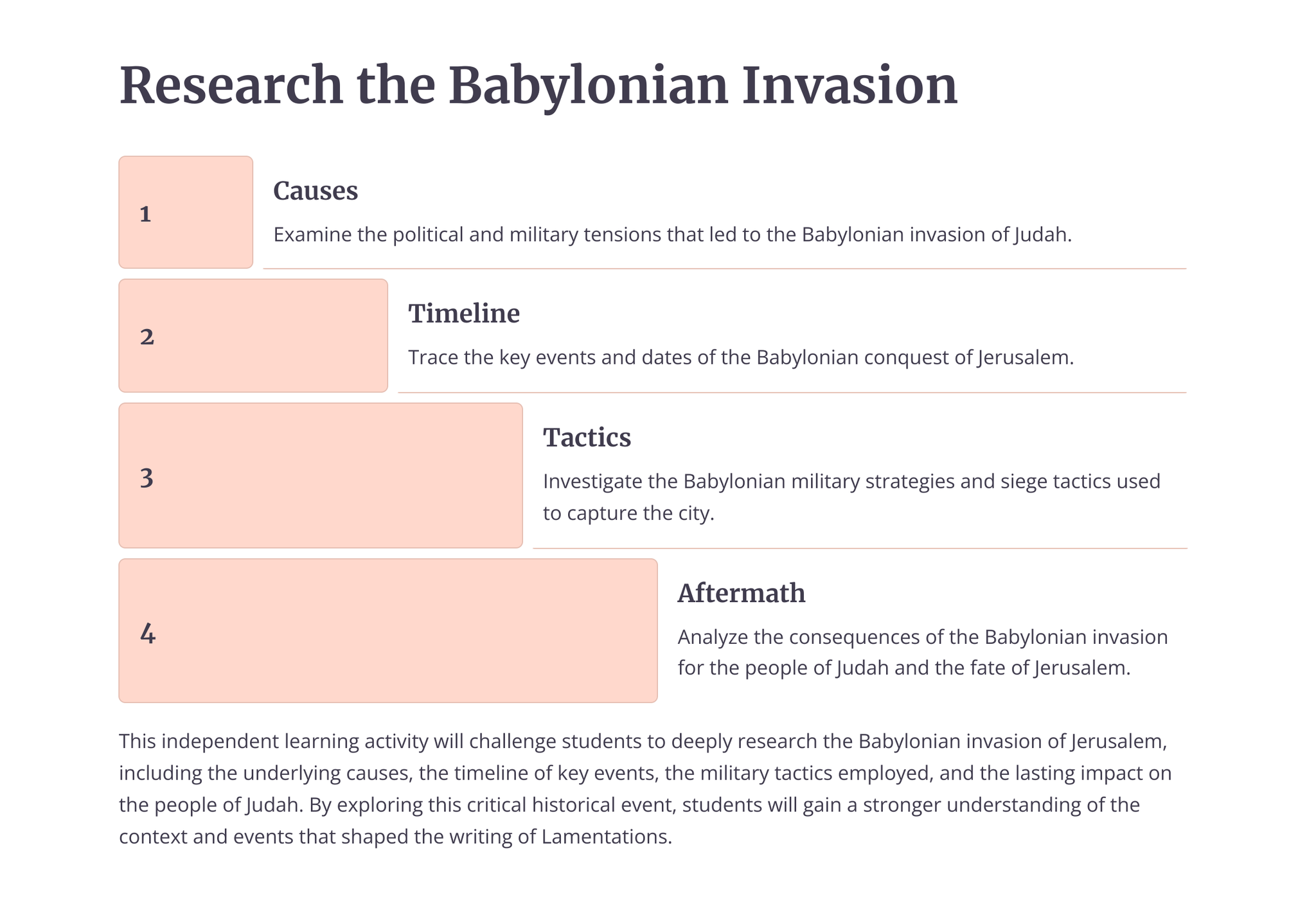 Research the Babylonian Invasion

1

Causes

Examine the political and military tensions that led to the Babylonian invasion of Judah.

2

Timeline

Trace the key events and dates of the Babylonian conquest of Jerusalem.

3

Tactics

Investigate the Babylonian military strategies and siege tactics used to capture the city.

4

Aftermath

Analyze the consequences of the Babylonian invasion for the people of Judah and the fate of Jerusalem.

This independent learning activity will challenge students to deeply research the Babylonian invasion of Jerusalem, including the underlying causes, the timeline of key events, the military tactics employed, and the lasting impact on the people of Judah. By exploring this critical historical event, students will gain a stronger understanding of the context and events that shaped the writing of Lamentations.